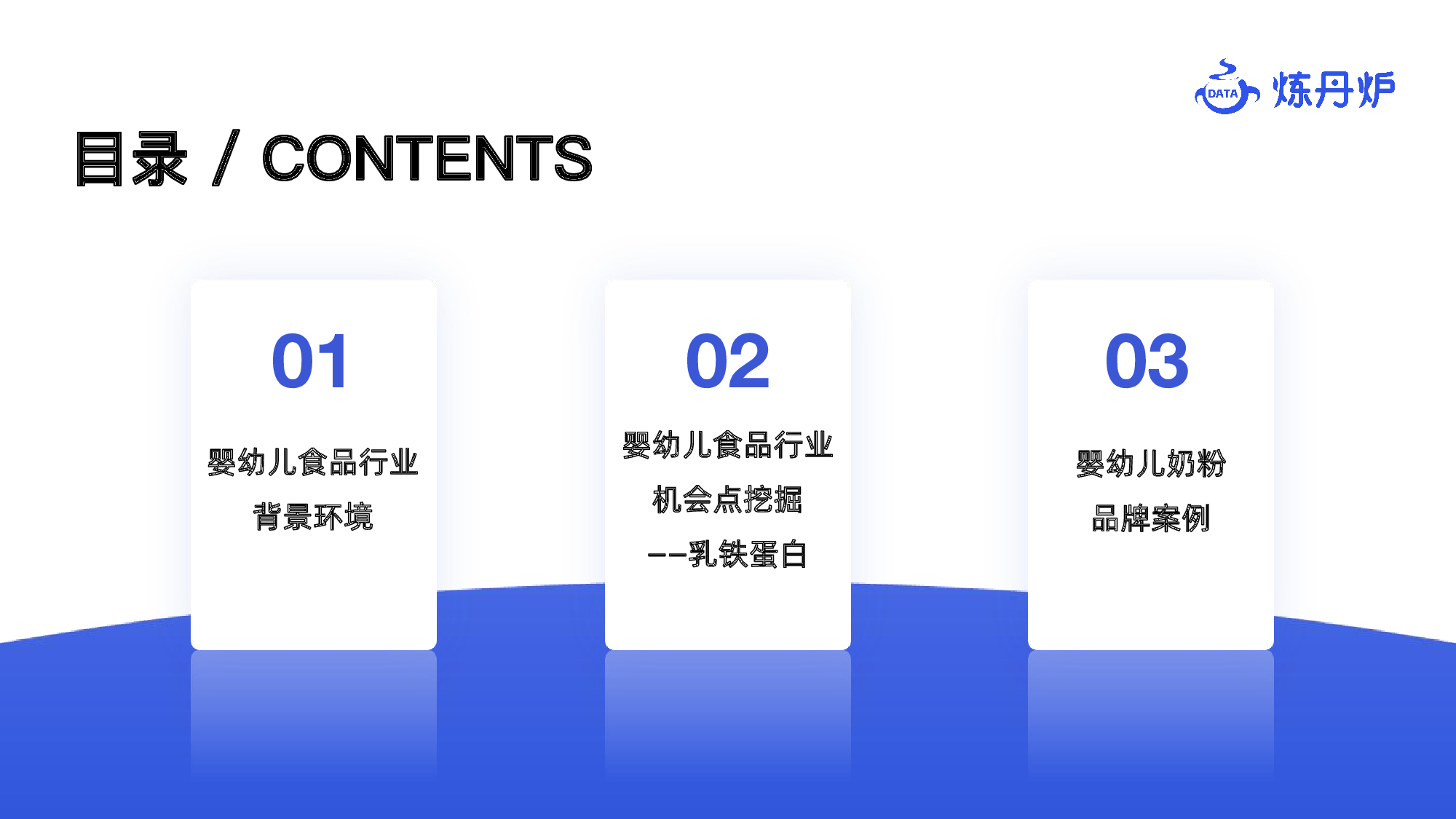 DATA 炼丹炉

目录 / CONTENTS

01

婴幼儿食品行业
背景环境

02

婴幼儿食品行业
机会点挖掘
——乳铁蛋白

03

婴幼儿奶粉
品牌案例